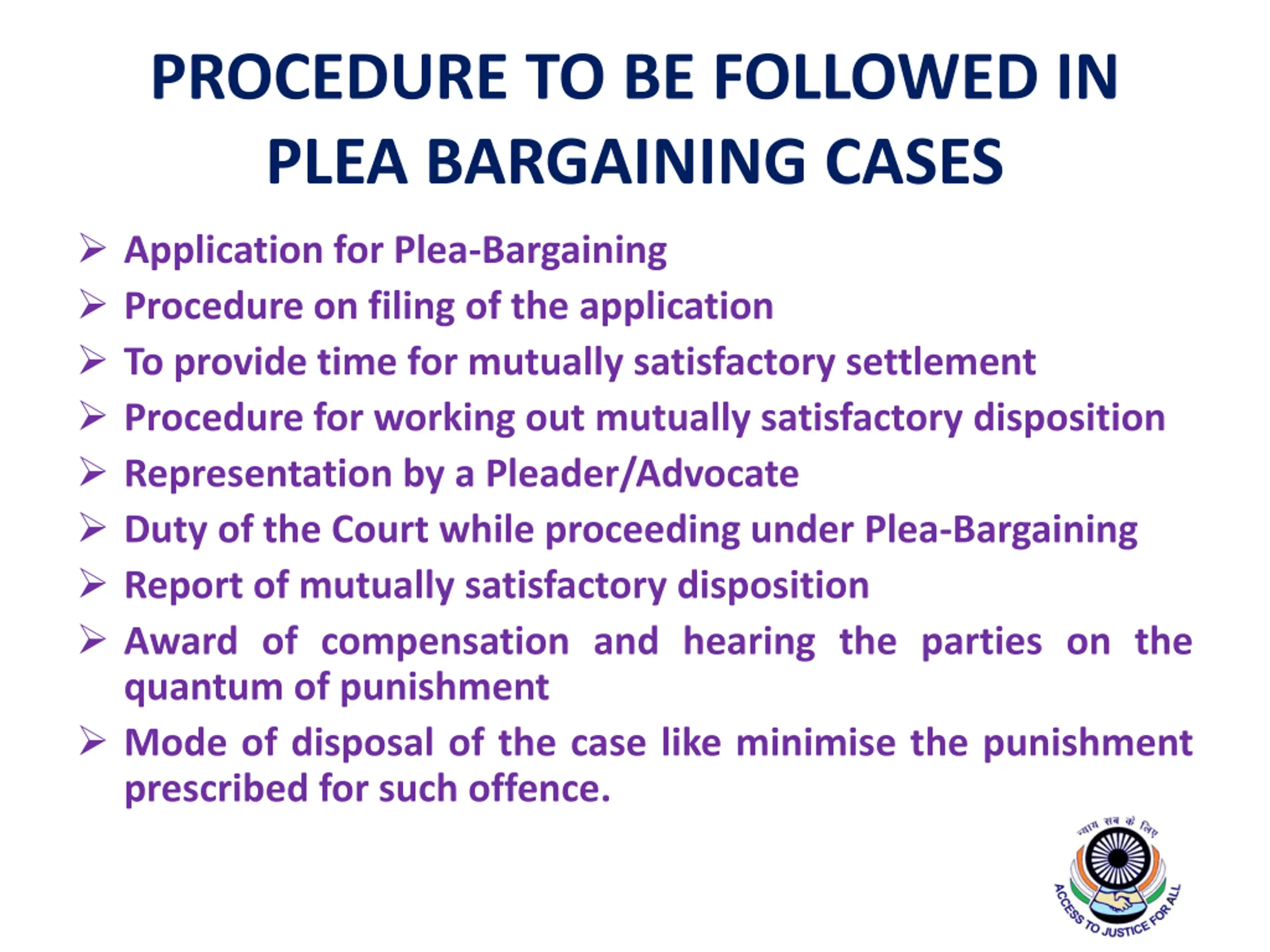 PROCEDURE TO BE FOLLOWED IN PLEA BARGAINING CASES

➢ Application for Plea-Bargaining
➢ Procedure on filing of the application
➢ To provide time for mutually satisfactory settlement
➢ Procedure for working out mutually satisfactory disposition
➢ Representation by a Pleader/Advocate
➢ Duty of the Court while proceeding under Plea-Bargaining
➢ Report of mutually satisfactory disposition
➢ Award of compensation and hearing the parties on the quantum of punishment
➢ Mode of disposal of the case like minimise the punishment prescribed for such offence.

न्याय सब के लिए
ACCESS TO JUSTICE FOR ALL